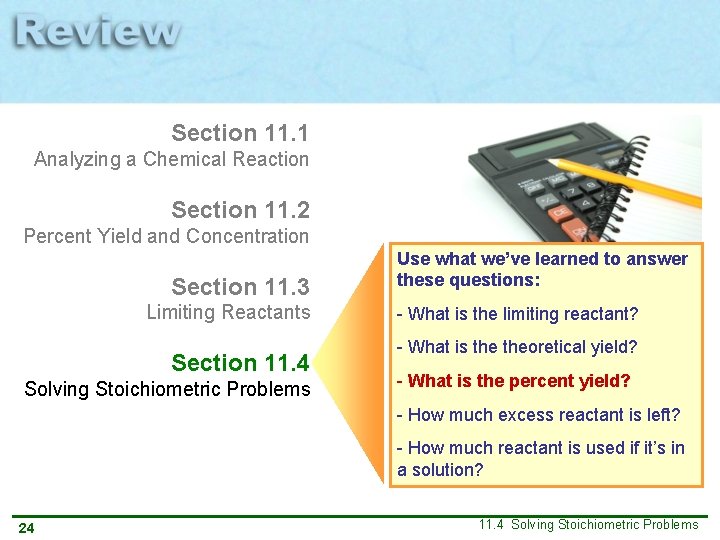 Review

Section 11.1
Analyzing a Chemical Reaction

Section 11.2
Percent Yield and Concentration

Section 11.3
Limiting Reactants

Section 11.4
Solving Stoichiometric Problems

Use what we've learned to answer these questions:

- What is the limiting reactant?

- What is the theoretical yield?

- What is the percent yield?

- How much excess reactant is left?

- How much reactant is used if it's in a solution?

24

11.4 Solving Stoichiometric Problems